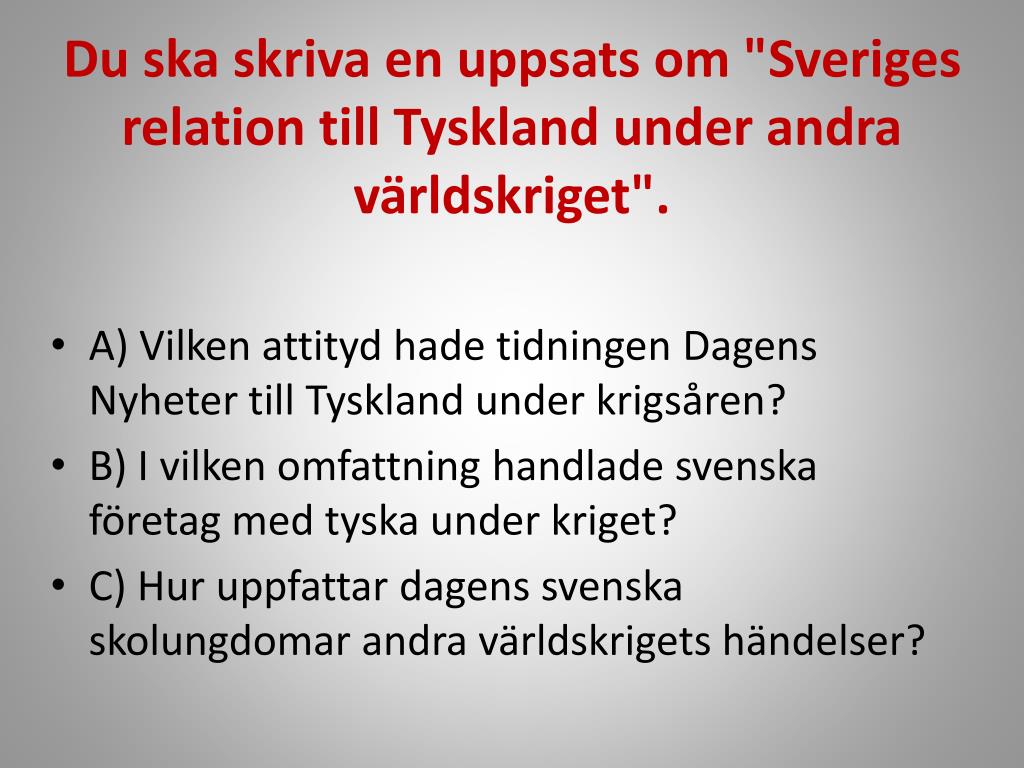 Du ska skriva en uppsats om "Sveriges relation till Tyskland under andra världskriget".

• A) Vilken attityd hade tidningen Dagens Nyheter till Tyskland under krigsåren?
• B) I vilken omfattning handlade svenska företag med tyska under kriget?
• C) Hur uppfattar dagens svenska skolungdomar andra världskrigets händelser?